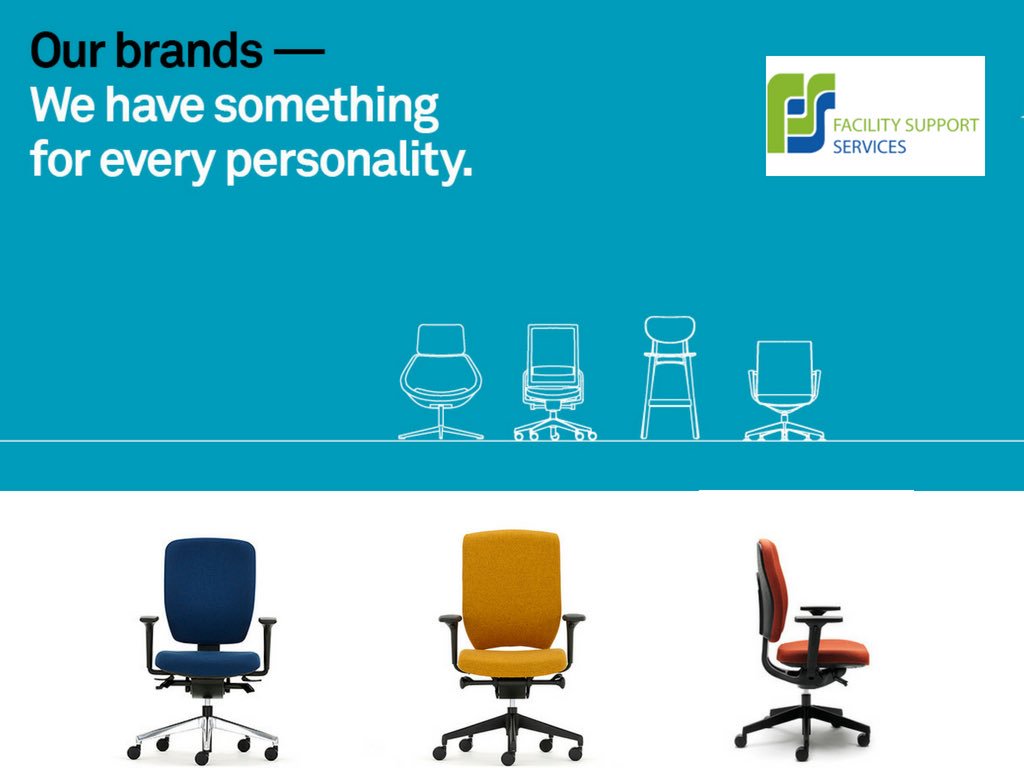 Our brands —
We have something for every personality.

FACILITY SUPPORT SERVICES